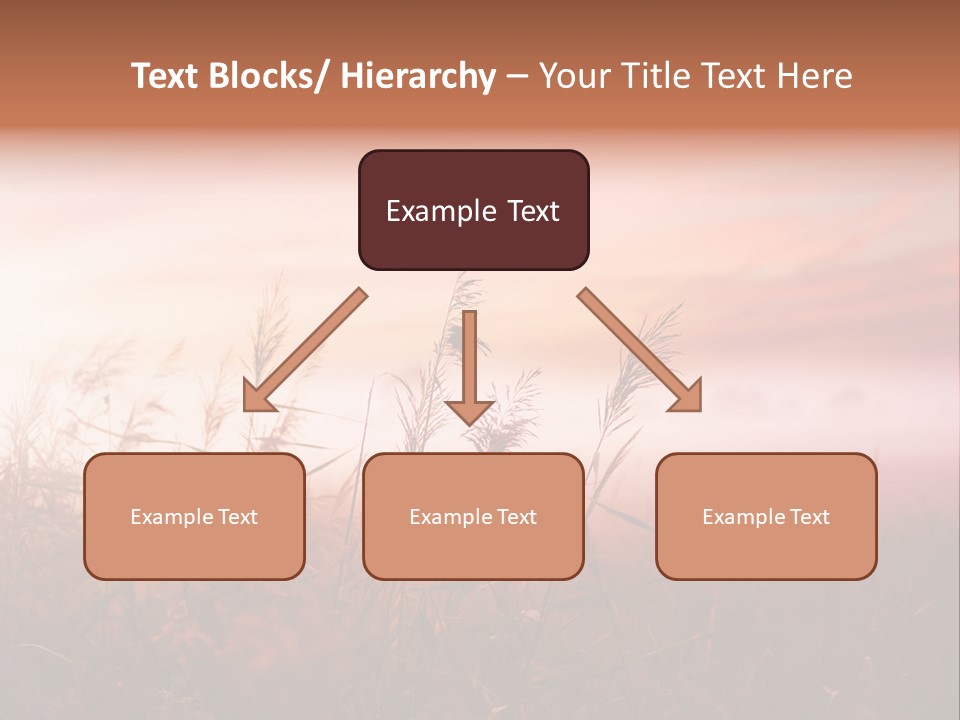 Text Blocks/ Hierarchy – Your Title Text Here

Example Text

Example Text

Example Text

Example Text